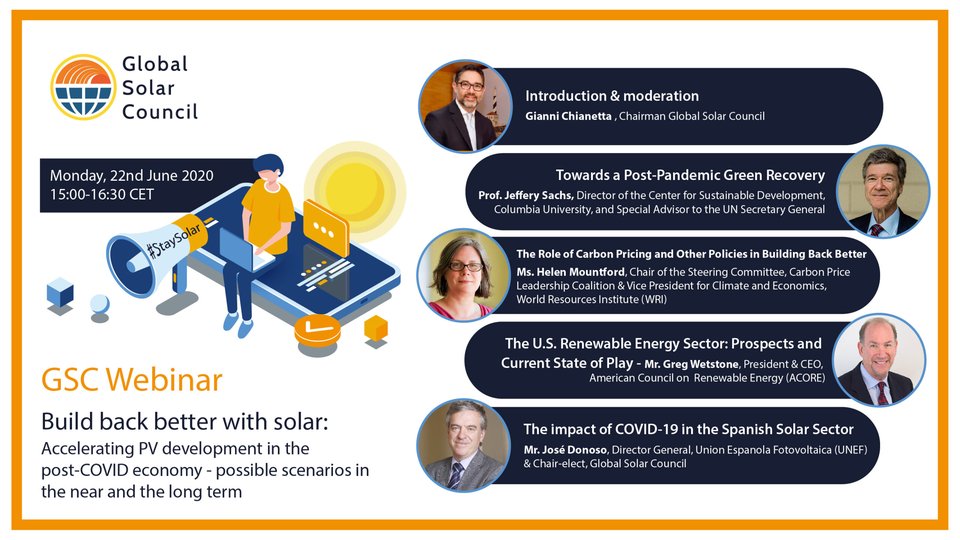 Global Solar Council

Monday, 22nd June 2020
15:00-16:30 CET

#StaySolar

GSC Webinar

Build back better with solar:

Accelerating PV development in the post-COVID economy - possible scenarios in the near and the long term

Introduction & moderation
Gianni Chianetta , Chairman Global Solar Council

Towards a Post-Pandemic Green Recovery
Prof. Jeffery Sachs, Director of the Center for Sustainable Development, Columbia University, and Special Advisor to the UN Secretary General

The Role of Carbon Pricing and Other Policies in Building Back Better
Ms. Helen Mountford, Chair of the Steering Committee, Carbon Price Leadership Coalition & Vice President for Climate and Economics, World Resources Institute (WRI)

The U.S. Renewable Energy Sector: Prospects and Current State of Play - Mr. Greg Wetstone, President & CEO, American Council on Renewable Energy (ACORE)

The impact of COVID-19 in the Spanish Solar Sector
Mr. José Donoso, Director General, Union Espanola Fotovoltaica (UNEF) & Chair-elect, Global Solar Council